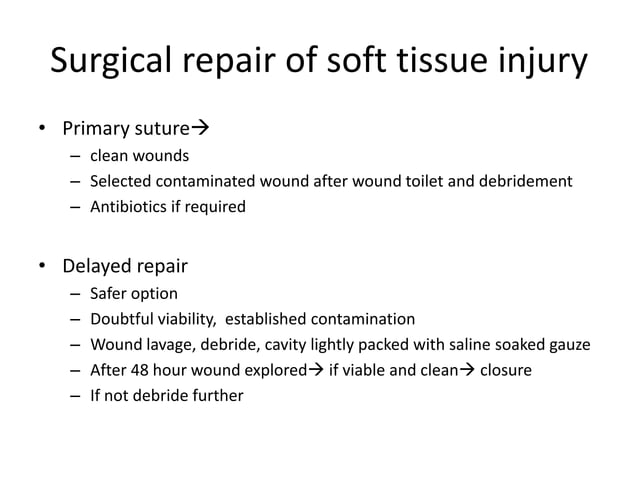 Surgical repair of soft tissue injury

• Primary suture→
– clean wounds
– Selected contaminated wound after wound toilet and debridement
– Antibiotics if required

• Delayed repair
– Safer option
– Doubtful viability, established contamination
– Wound lavage, debride, cavity lightly packed with saline soaked gauze
– After 48 hour wound explored→ if viable and clean→ closure
– If not debride further